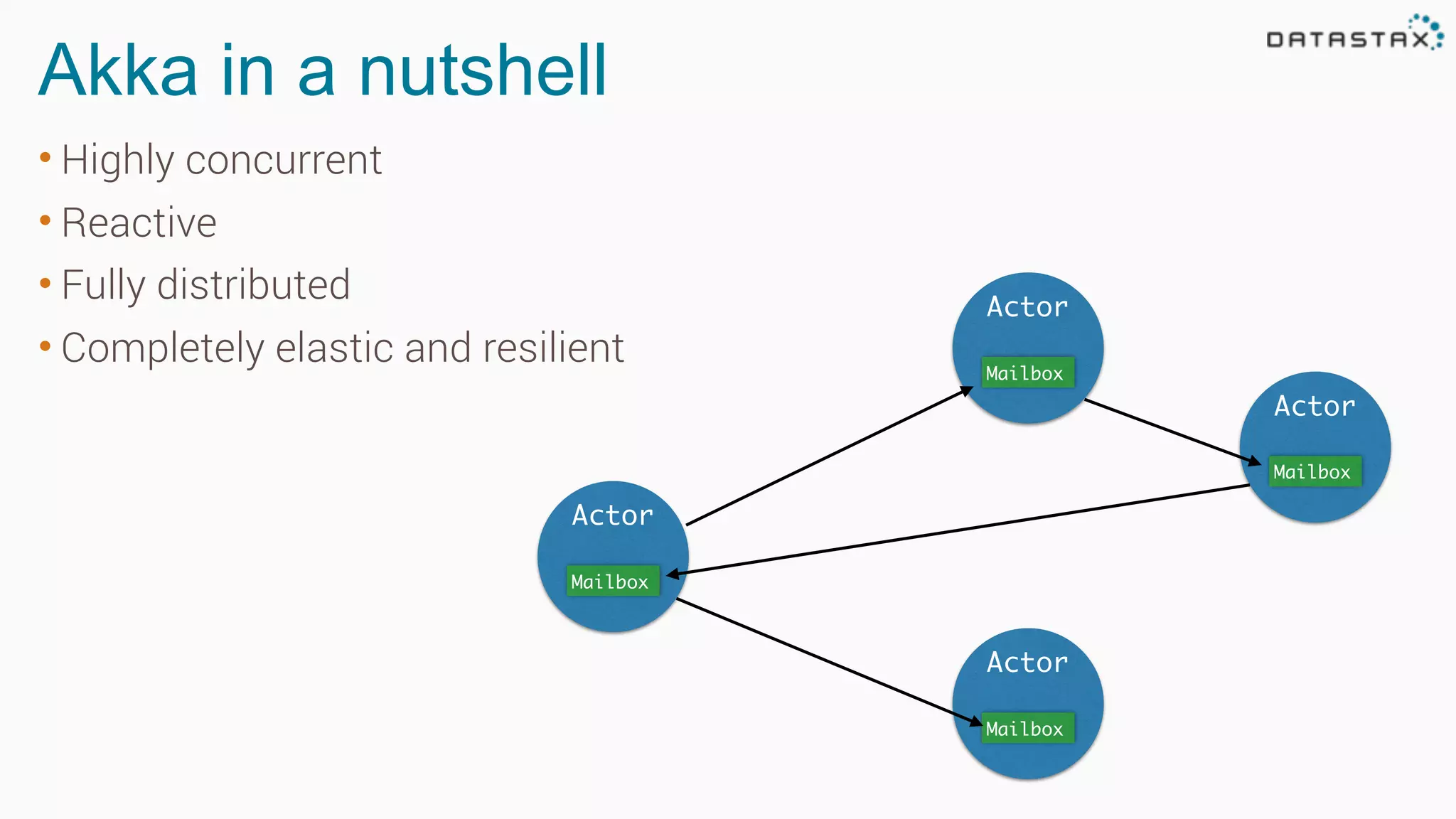 Akka in a nutshell

DATASTAX

• Highly concurrent
• Reactive
• Fully distributed
• Completely elastic and resilient

Actor
Mailbox

Actor
Mailbox

Actor
Mailbox

Actor
Mailbox